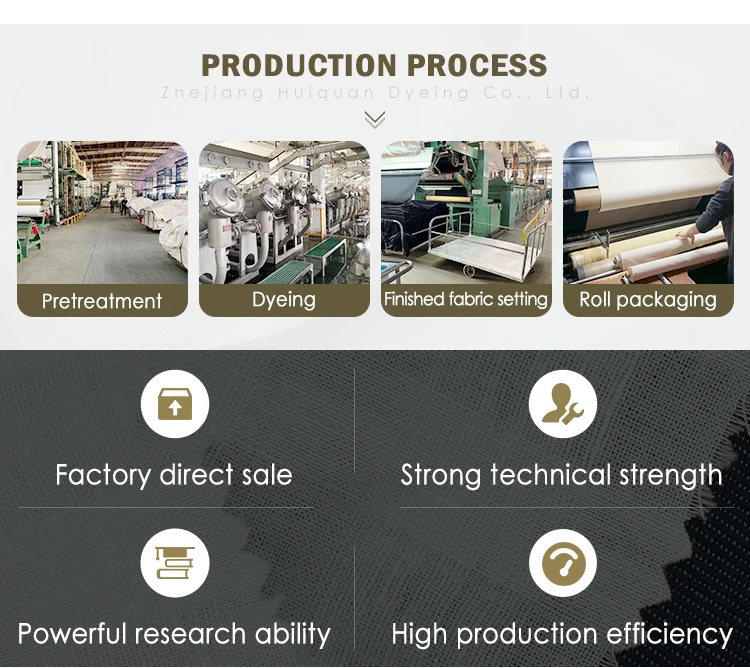 PRODUCTION PROCESS
Zhejiang Huiquan Dyeing Co., Ltd.

Pretreatment

Dyeing

Finished fabric setting

Roll packaging

Factory direct sale

Strong technical strength

Powerful research ability

High production efficiency